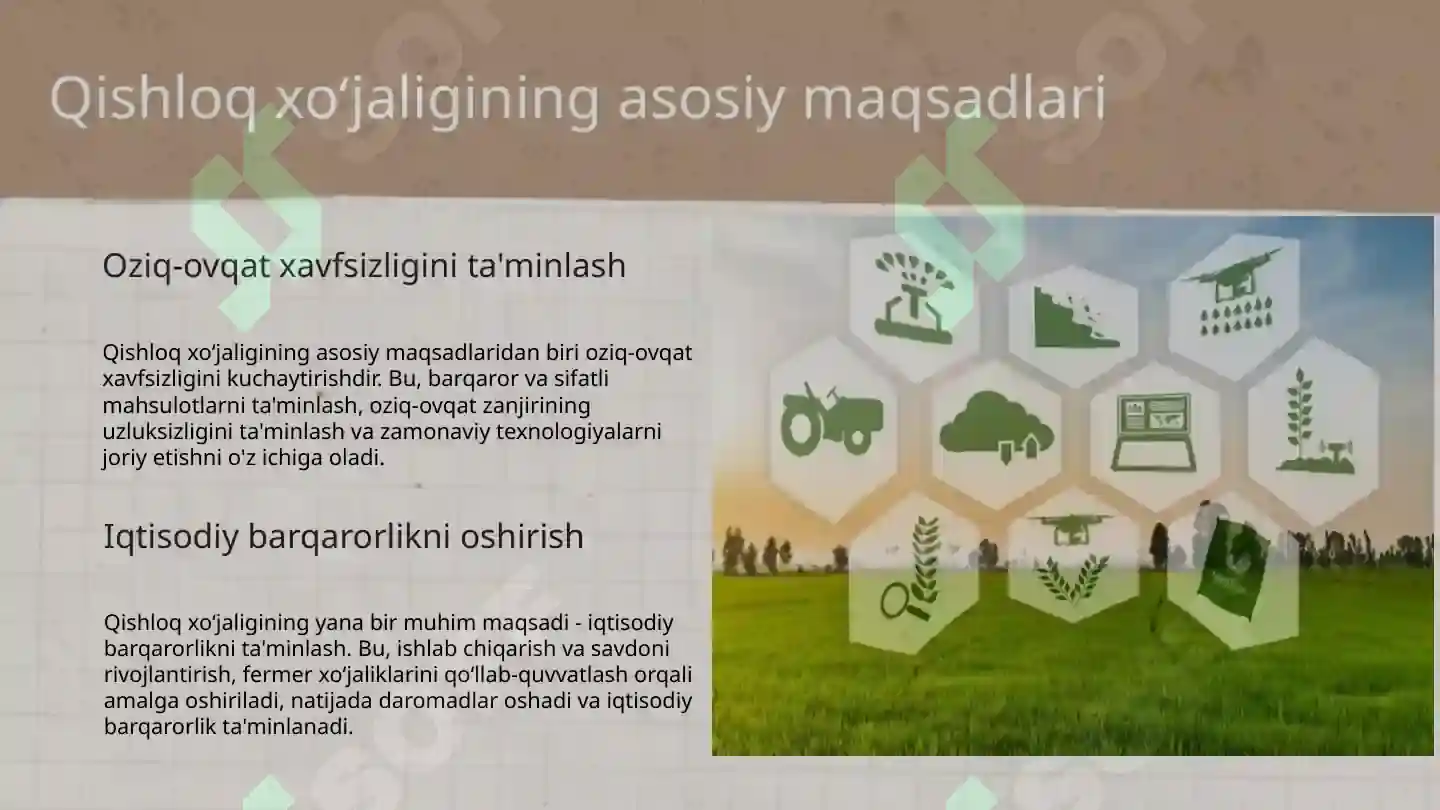 Qishloq xo‘jaligining asosiy maqsadlari

Oziq-ovqat xavfsizligini ta'minlash

Qishloq xo‘jaligining asosiy maqsadlaridan biri oziq-ovqat xavfsizligini kuchaytirishdir. Bu, barqaror va sifatli mahsulotlarni ta'minlash, oziq-ovqat zanjirining uzluksizligini ta'minlash va zamonaviy texnologiyalarni joriy etishni o'z ichiga oladi.

Iqtisodiy barqarorlikni oshirish

Qishloq xo‘jaligining yana bir muhim maqsadi - iqtisodiy barqarorlikni ta'minlash. Bu, ishlab chiqarish va savdoni rivojlantirish, fermer xo‘jaliklarini qo‘llab-quvvatlash orqali amalga oshiriladi, natijada daromadlar oshadi va iqtisodiy barqarorlik ta'minlanadi.